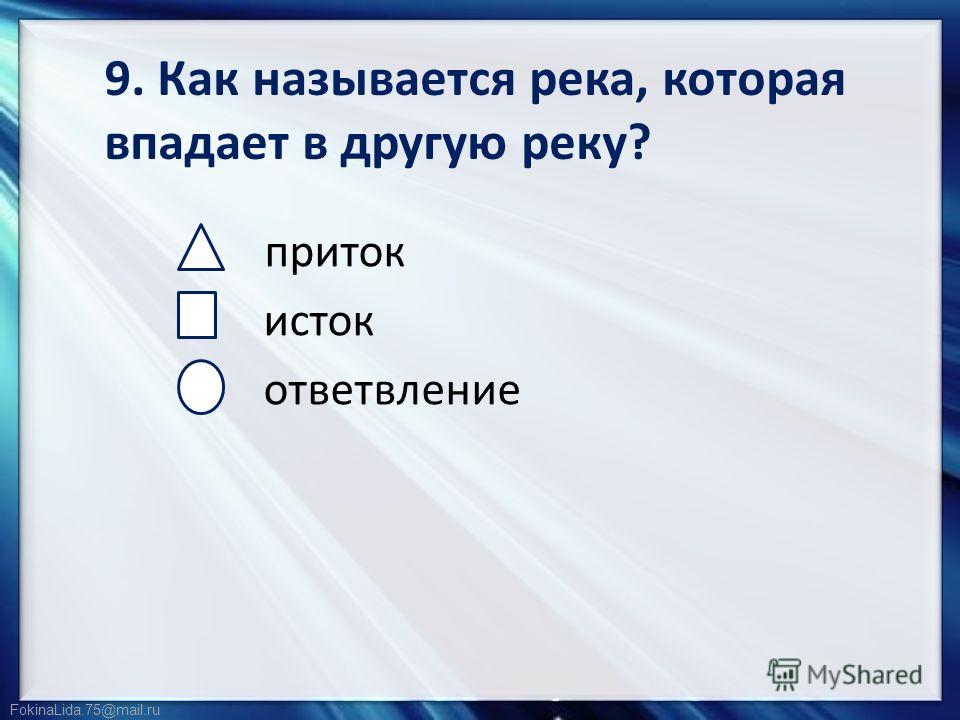 9. Как называется река, которая впадает в другую реку?

приток

исток

ответвление

MyShared

FokinaLida.75@mail.ru